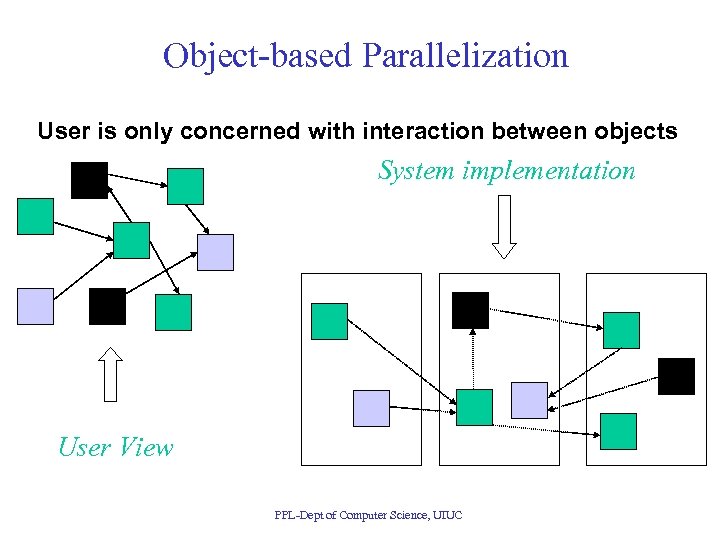 Object-based Parallelization

User is only concerned with interaction between objects

System implementation

User View

PPL-Dept of Computer Science, UIUC